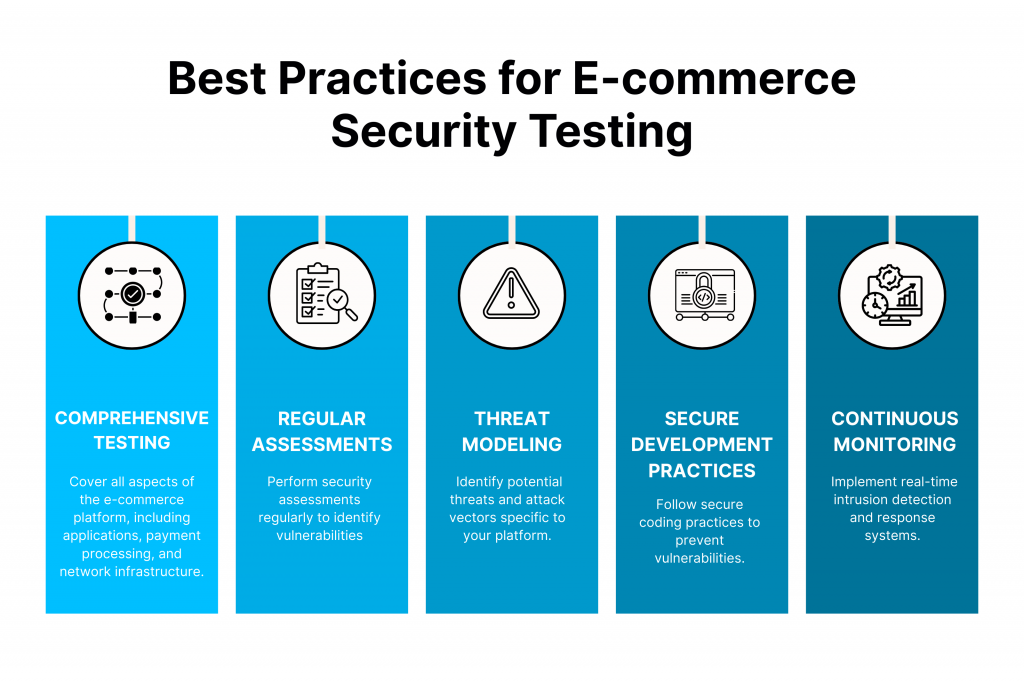 Best Practices for E-commerce Security Testing

COMPREHENSIVE TESTING

Cover all aspects of the e-commerce platform, including applications, payment processing, and network infrastructure.

REGULAR ASSESSMENTS

Perform security assessments regularly to identify vulnerabilities

THREAT MODELING

Identify potential threats and attack vectors specific to your platform.

SECURE DEVELOPMENT PRACTICES

Follow secure coding practices to prevent vulnerabilities.

CONTINUOUS MONITORING

Implement real-time intrusion detection and response systems.